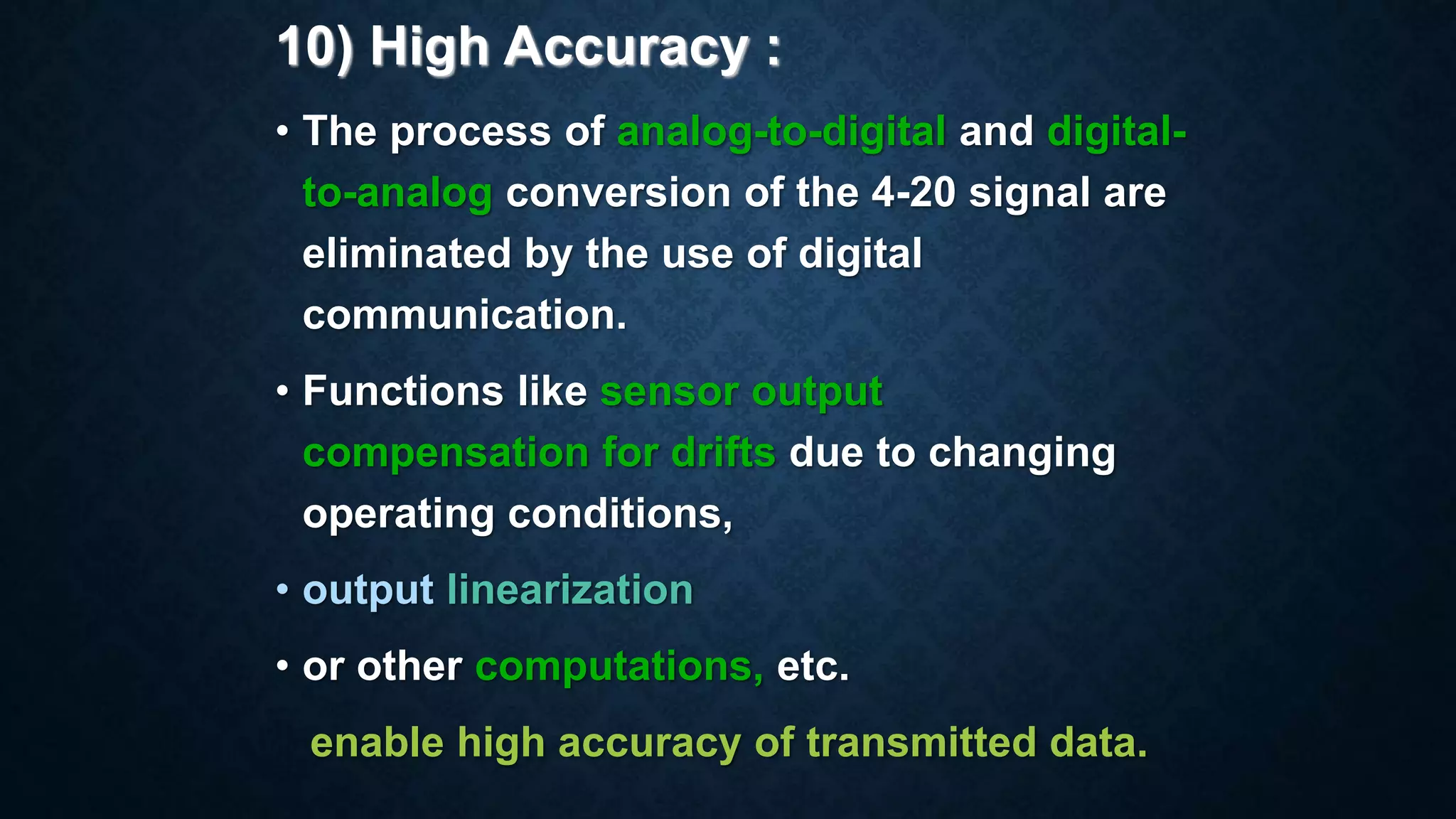 10) High Accuracy :

• The process of analog-to-digital and digital-to-analog conversion of the 4-20 signal are eliminated by the use of digital communication.

• Functions like sensor output compensation for drifts due to changing operating conditions,

• output linearization

• or other computations, etc.

enable high accuracy of transmitted data.